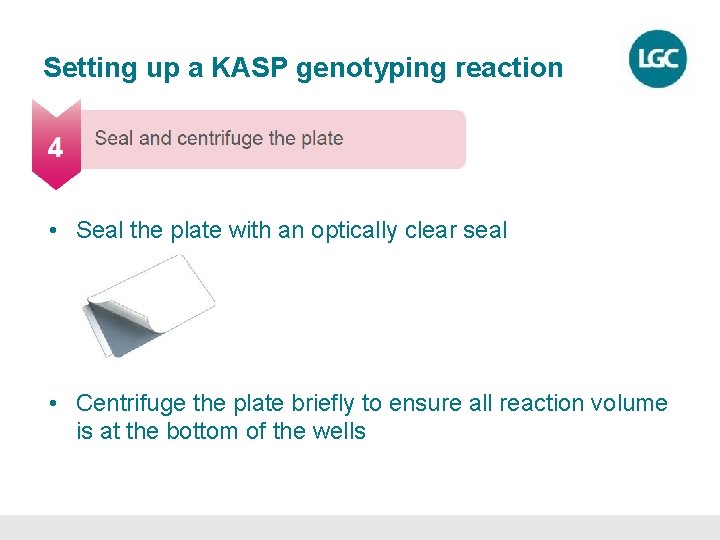 Setting up a KASP genotyping reaction

LGC

4

Seal and centrifuge the plate

• Seal the plate with an optically clear seal

• Centrifuge the plate briefly to ensure all reaction volume is at the bottom of the wells